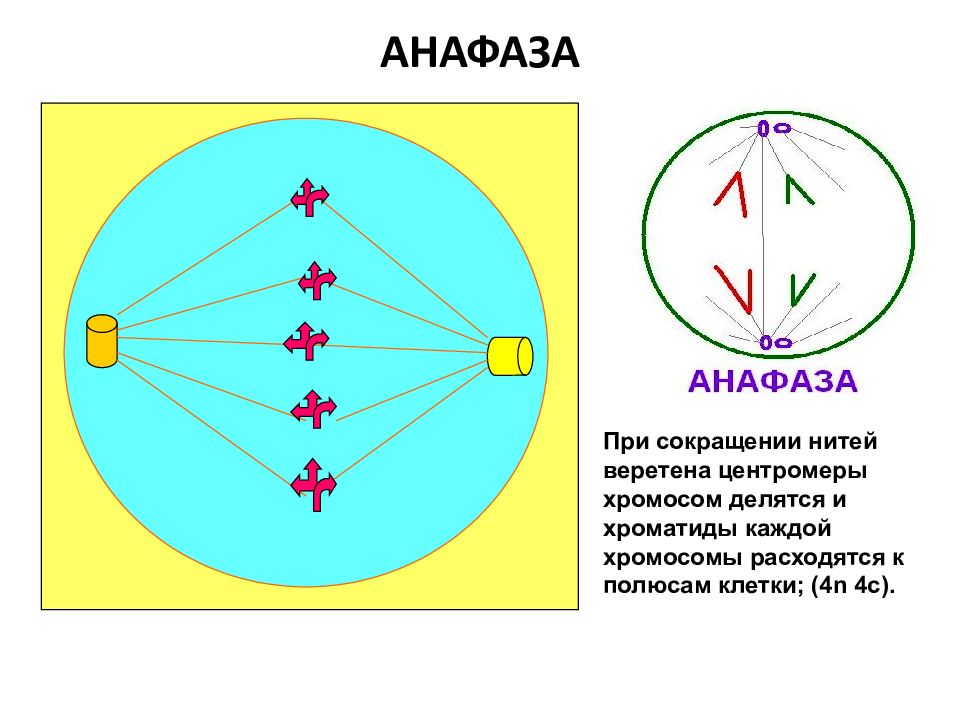 АНАФАЗА

АНАФАЗА

При сокращении нитей веретена центромеры хромосом делятся и хроматиды каждой хромосомы расходятся к полюсам клетки; (4n 4c).